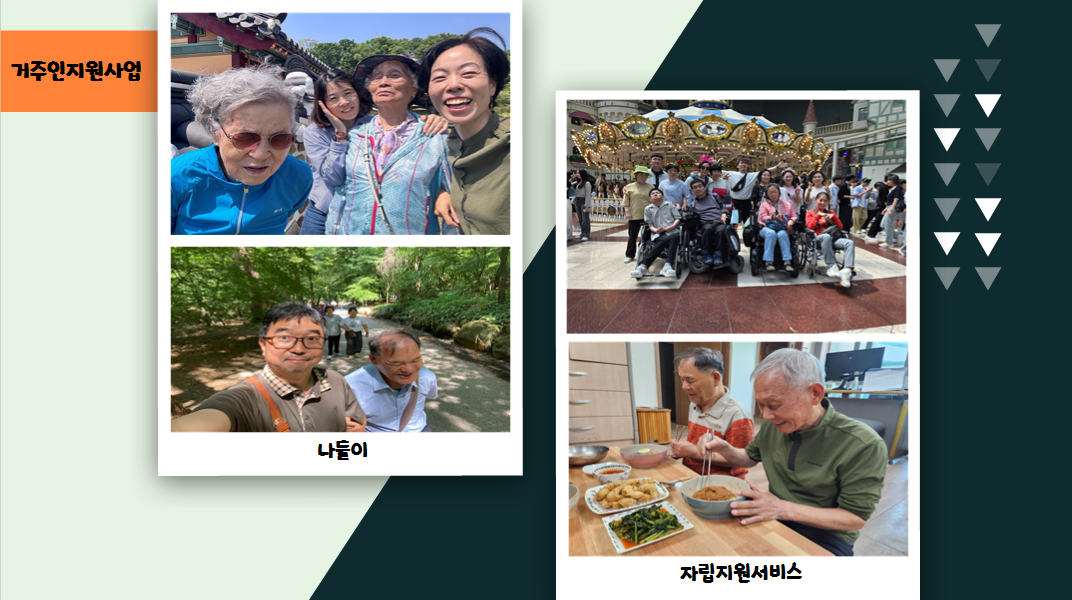 거주인지원사업

나들이

자립지원서비스